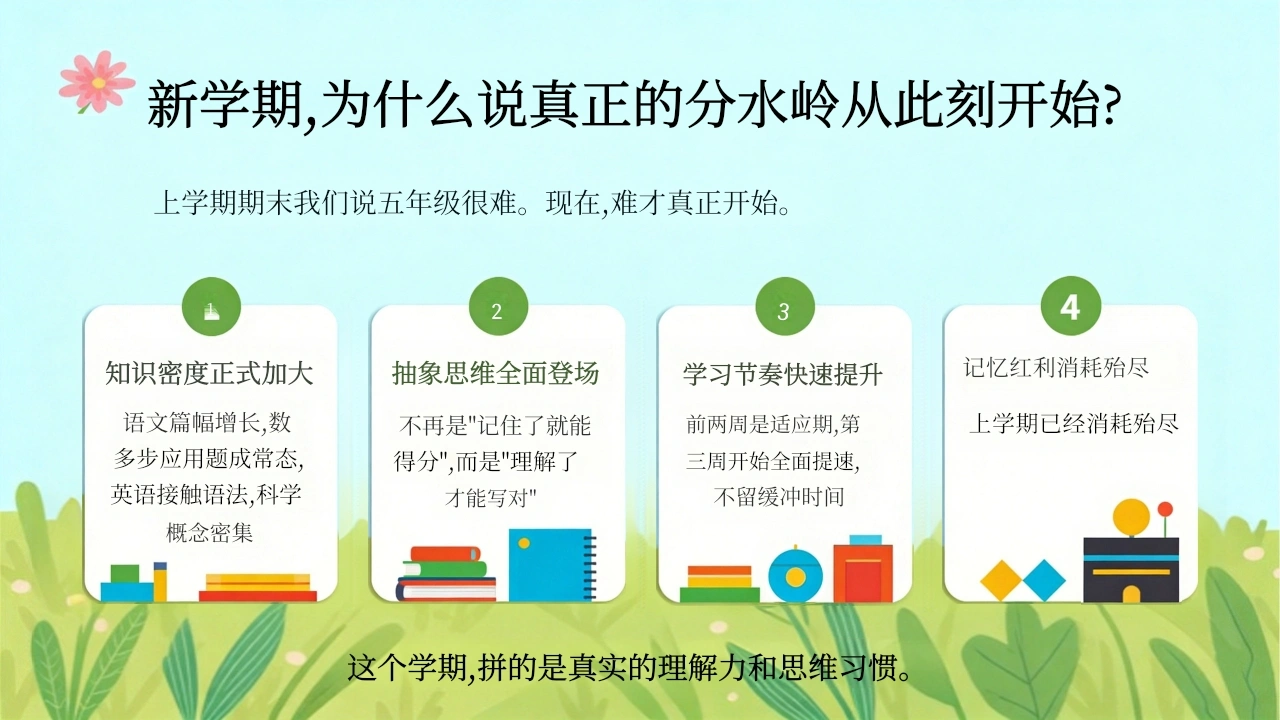 新学期,为什么说真正的分水岭从此刻开始?

上学期期末我们说五年级很难。现在,难才真正开始。

1

知识密度正式加大

语文篇幅增长,数多步应用题成常态,英语接触语法,科学概念密集

2

抽象思维全面登场

不再是"记住了就能得分",而是"理解了才能写对"

3

学习节奏快速提升

前两周是适应期,第三周开始全面提速,不留缓冲时间

4

记忆红利消耗殆尽

上学期已经消耗殆尽

这个学期,拼的是真实的理解力和思维习惯。